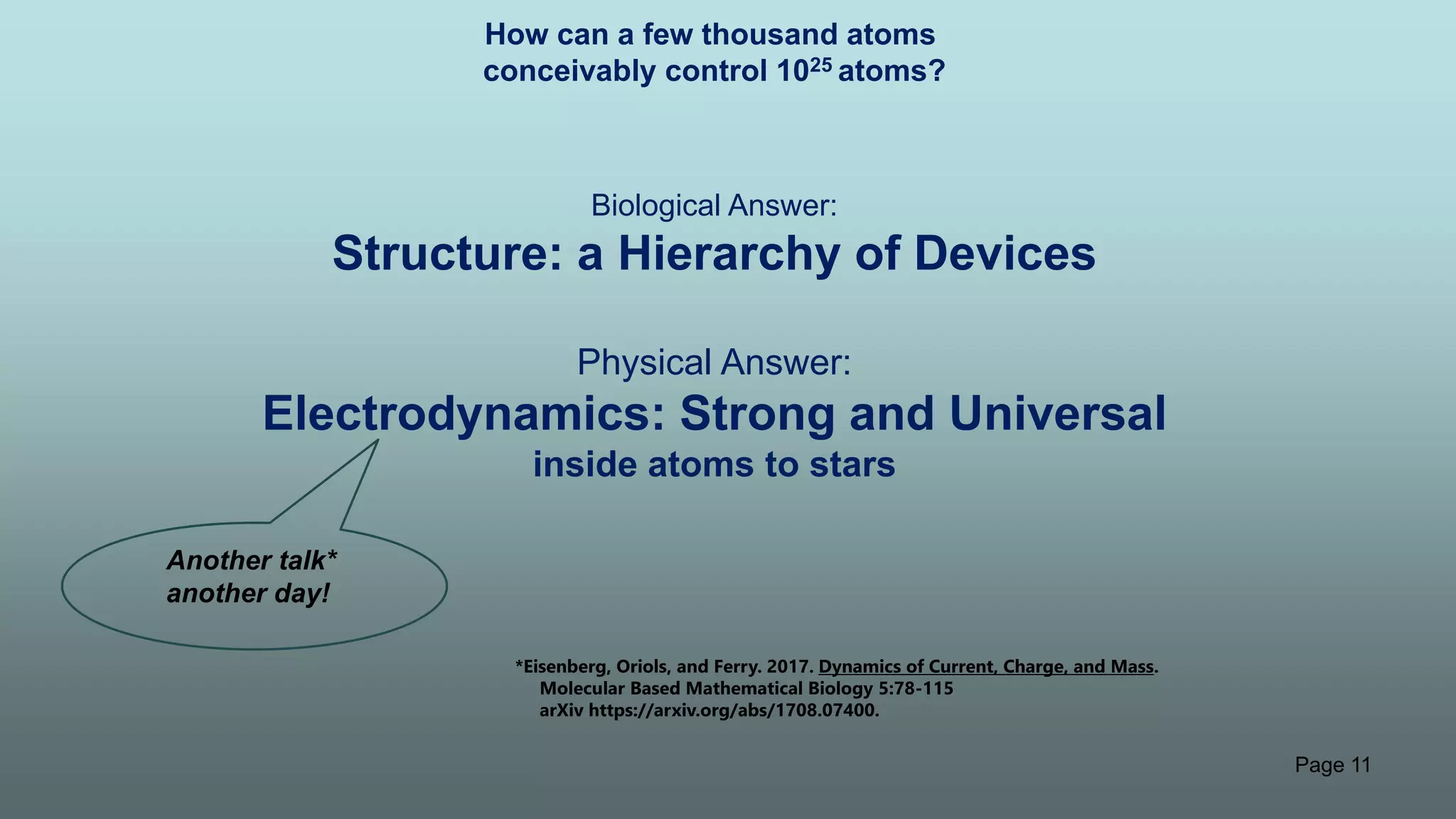 How can a few thousand atoms conceivably control $10^{25}$ atoms?

Biological Answer:
Structure: a Hierarchy of Devices

Physical Answer:
Electrodynamics: Strong and Universal
inside atoms to stars

Another talk*
another day!

*Eisenberg, Oriols, and Ferry. 2017. Dynamics of Current, Charge, and Mass. Molecular Based Mathematical Biology 5:78-115 arXiv https://arxiv.org/abs/1708.07400.

Page 11